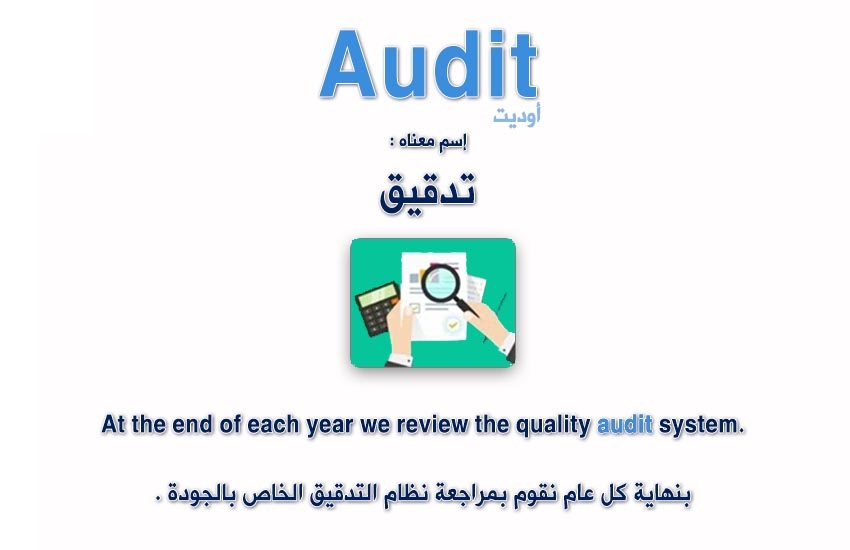 Audit

أوديت

إسم معناه :

تدقيق

At the end of each year we review the quality audit system.

بنهاية كل عام نقوم بمراجعة نظام التدقيق الخاص بالجودة .